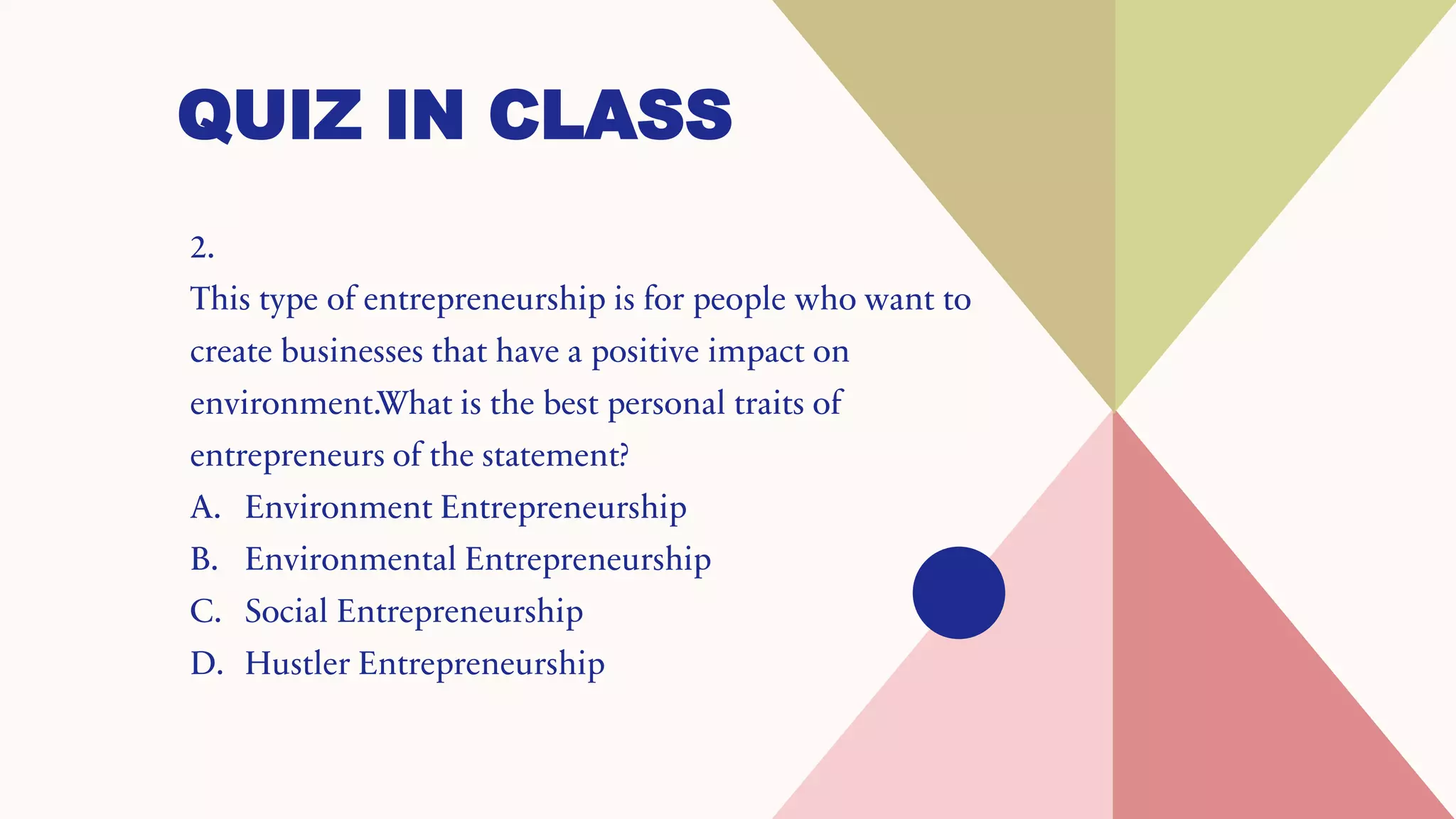 QUIZ IN CLASS

2.
This type of entrepreneurship is for people who want to create businesses that have a positive impact on environment.What is the best personal traits of entrepreneurs of the statement?

A. Environment Entrepreneurship
B. Environmental Entrepreneurship
C. Social Entrepreneurship
D. Hustler Entrepreneurship